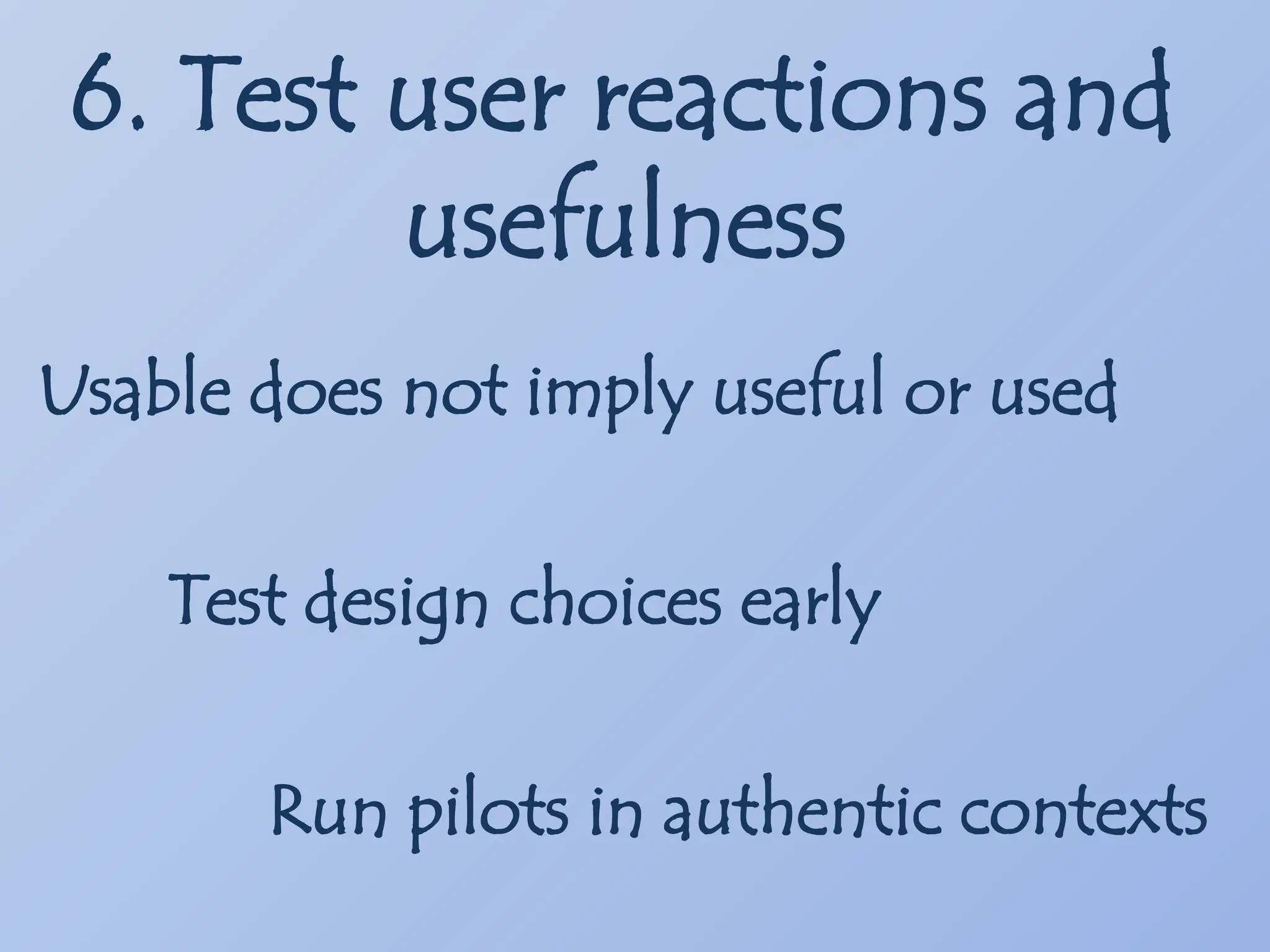 6. Test user reactions and usefulness

Usable does not imply useful or used

Test design choices early

Run pilots in authentic contexts